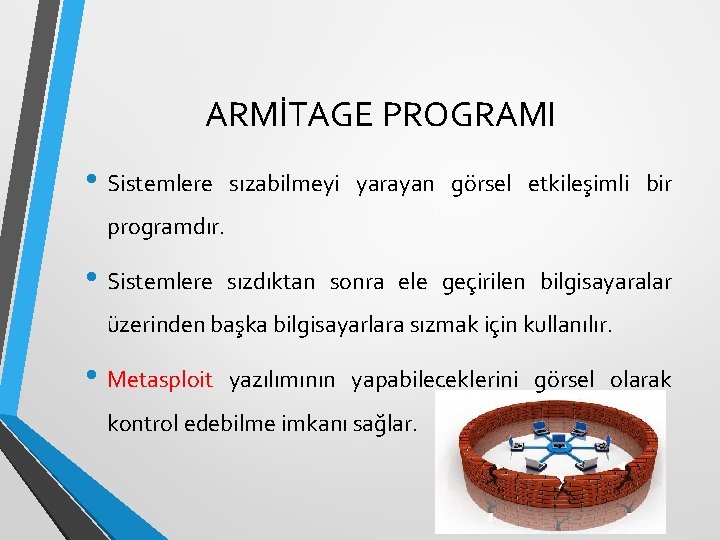 ARMİTAGE PROGRAMI

• Sistemlere sızabilmeyi yarayan görsel etkileşimli bir programdır.

• Sistemlere sızdıktan sonra ele geçirilen bilgisayaralar üzerinden başka bilgisayarlara sızmak için kullanılır.

• Metasploit yazılımının yapabileceklerini görsel olarak kontrol edebilme imkanı sağlar.